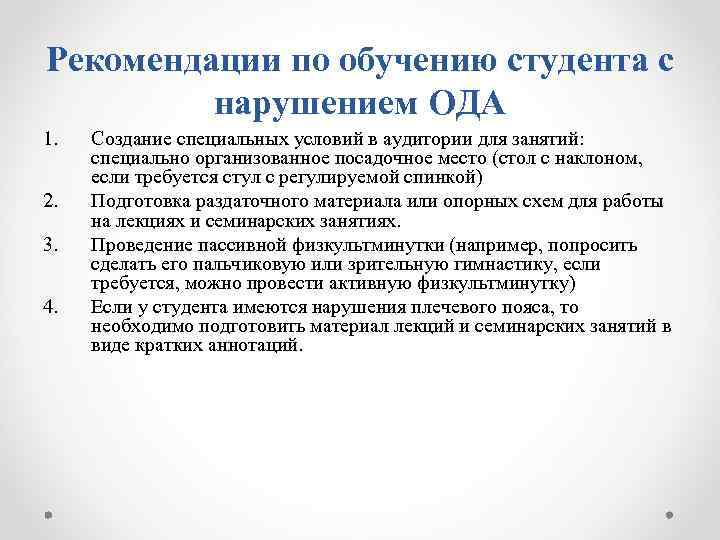 Рекомендации по обучению студента с нарушением ОДА

1. Создание специальных условий в аудитории для занятий: специально организованное посадочное место (стол с наклоном, если требуется стул с регулируемой спинкой)
2. Подготовка раздаточного материала или опорных схем для работы на лекциях и семинарских занятиях.
3. Проведение пассивной физкультминутки (например, попросить сделать его пальчиковую или зрительную гимнастику, если требуется, можно провести активную физкультминутку)
4. Если у студента имеются нарушения плечевого пояса, то необходимо подготовить материал лекций и семинарских занятий в виде кратких аннотаций.